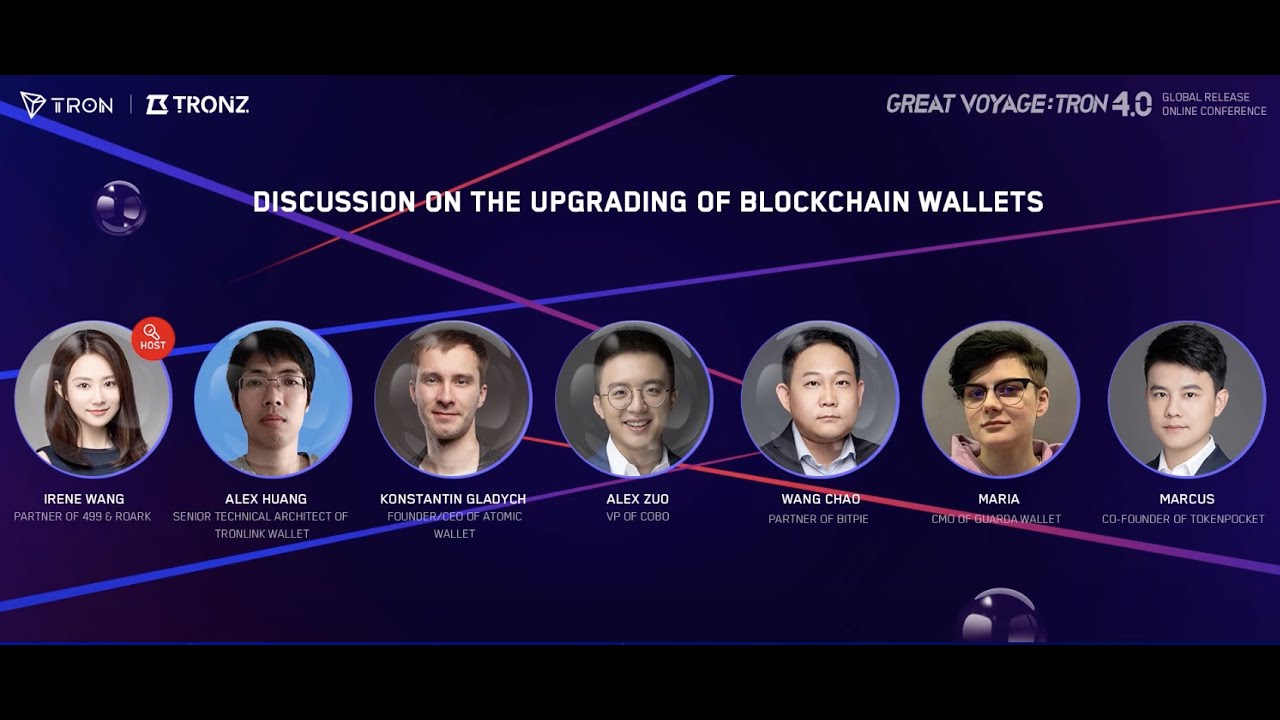 TRON | TRONZ

GREAT VOYAGE : TRON 4.0 GLOBAL RELEASE ONLINE CONFERENCE

DISCUSSION ON THE UPGRADING OF BLOCKCHAIN WALLETS

HOST

IRENE WANG
PARTNER OF 499 & ROARK

ALEX HUANG
SENIOR TECHNICAL ARCHITECT OF TRONLINK WALLET

KONSTANTIN GLADYCH
FOUNDER/CEO OF ATOMIC WALLET

ALEX ZUO
VP OF COBO

WANG CHAO
PARTNER OF BITPIE

MARIA
CMO OF GUARDA WALLET

MARCUS
CO-FOUNDER OF TOKENPOCKET